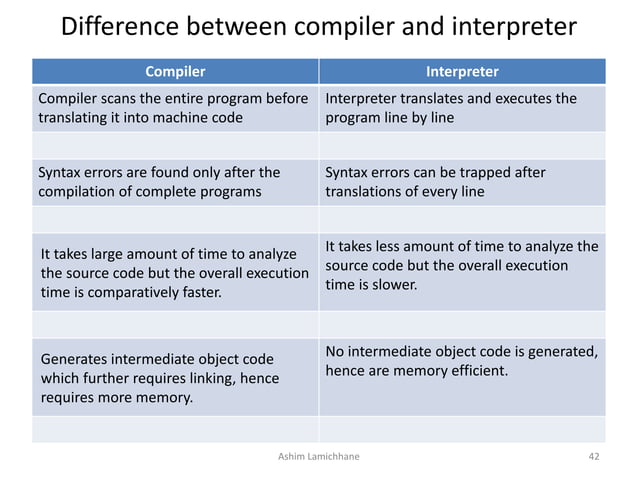 Difference between compiler and interpreter

| Compiler | Interpreter |
|---|---|
| Compiler scans the entire program before translating it into machine code | Interpreter translates and executes the program line by line |
| | |
| Syntax errors are found only after the compilation of complete programs | Syntax errors can be trapped after translations of every line |
| | |
| It takes large amount of time to analyze the source code but the overall execution time is comparatively faster. | It takes less amount of time to analyze the source code but the overall execution time is slower. |
| | |
| Generates intermediate object code which further requires linking, hence requires more memory. | No intermediate object code is generated, hence are memory efficient. |
| | |

Ashim Lamichhane

42